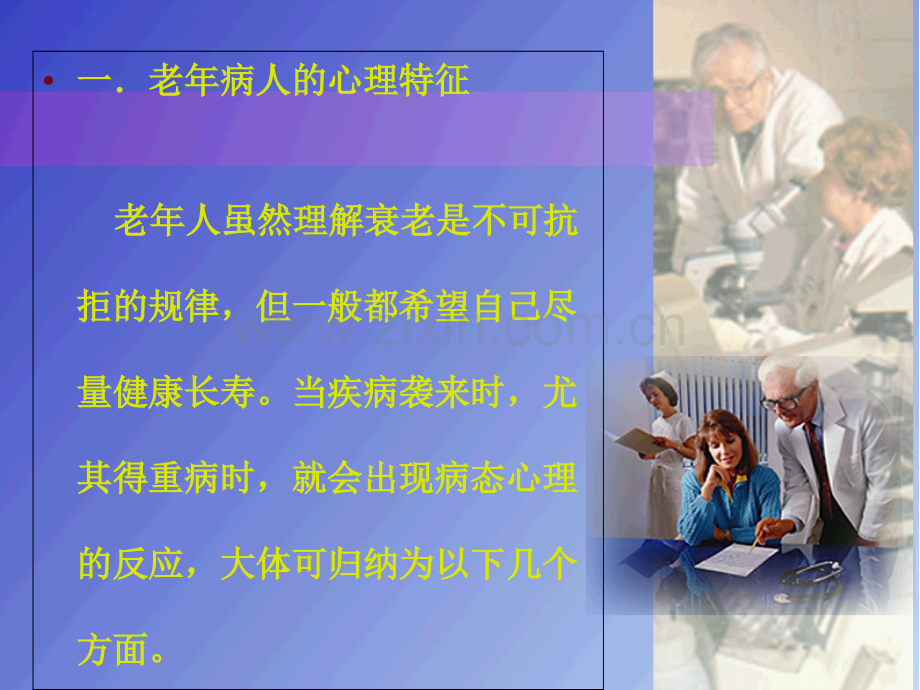 • 一．老年病人的心理特征

老年人虽然理解衰老是不可抗拒的规律，但一般都希望自己尽量健康长寿。当疾病袭来时，尤其得重病时，就会出现病态心理的反应，大体可归纳为以下几个方面。

www.zixin.com.cn